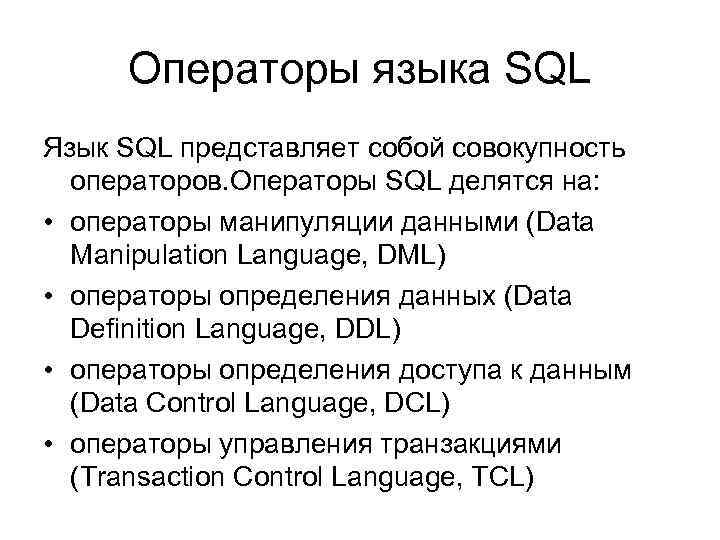 Операторы языка SQL

Язык SQL представляет собой совокупность операторов.Операторы SQL делятся на:

• операторы манипуляции данными (Data Manipulation Language, DML)
• операторы определения данных (Data Definition Language, DDL)
• операторы определения доступа к данным (Data Control Language, DCL)
• операторы управления транзакциями (Transaction Control Language, TCL)